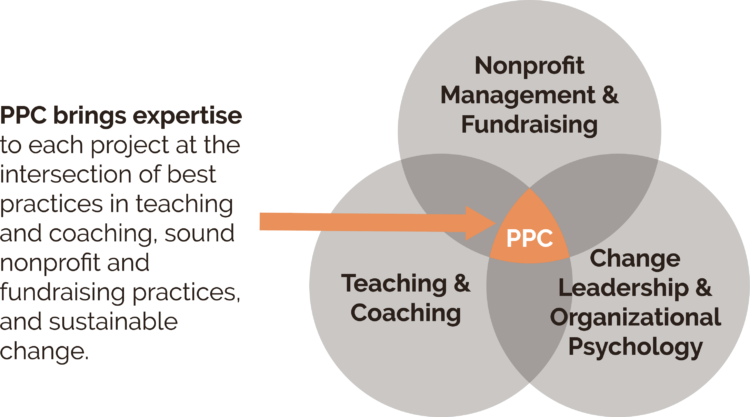 PPC brings expertise to each project at the intersection of best practices in teaching and coaching, sound nonprofit and fundraising practices, and sustainable change.

Nonprofit Management & Fundraising

PPC

Teaching & Coaching

Change Leadership & Organizational Psychology